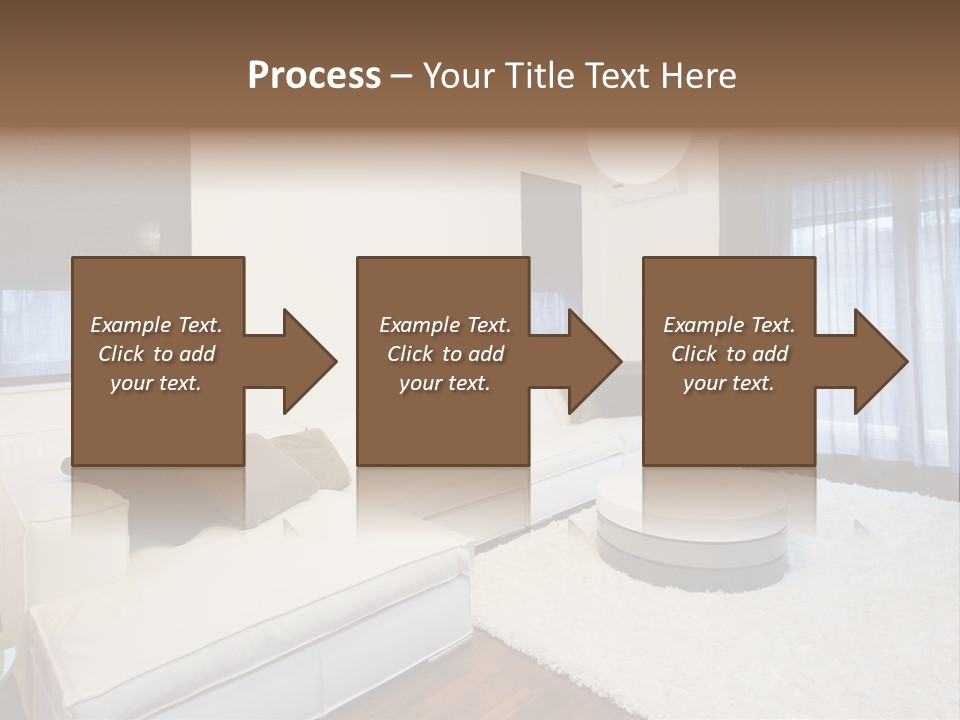 Process – Your Title Text Here

Example Text. Click to add your text.

Example Text. Click to add your text.

Example Text. Click to add your text.